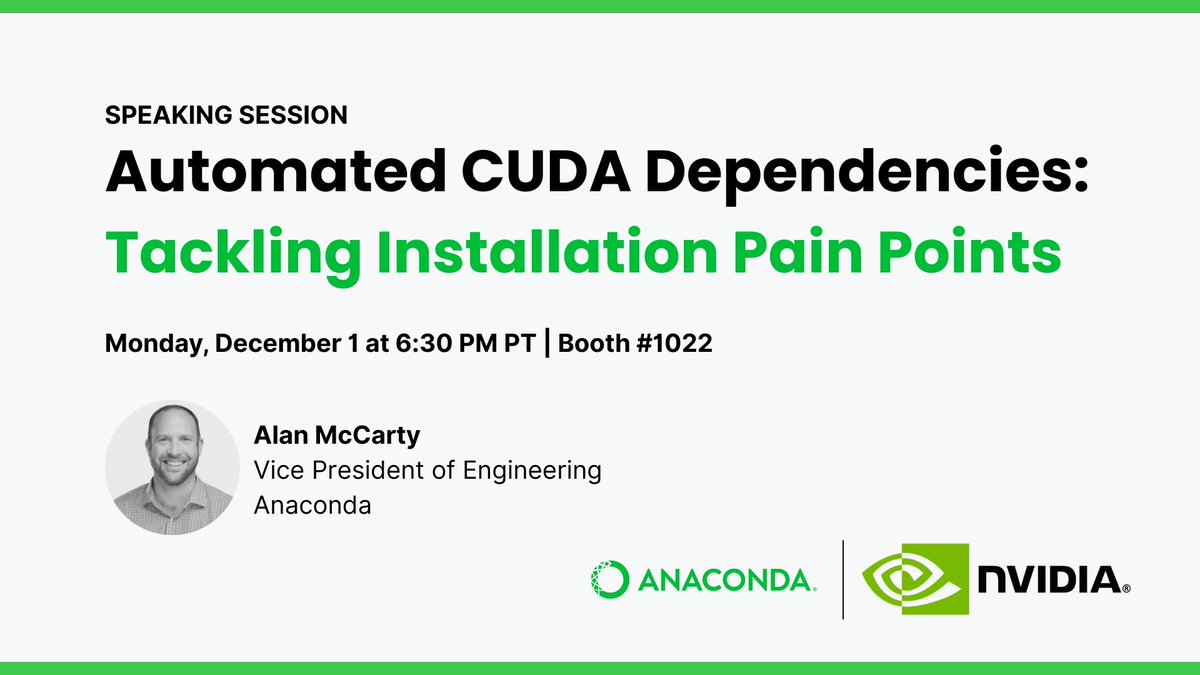 SPEAKING SESSION

Automated CUDA Dependencies: Tackling Installation Pain Points

Monday, December 1 at 6:30 PM PT | Booth #1022

Alan McCarty
Vice President of Engineering
Anaconda

ANACONDA.

NVIDIA.